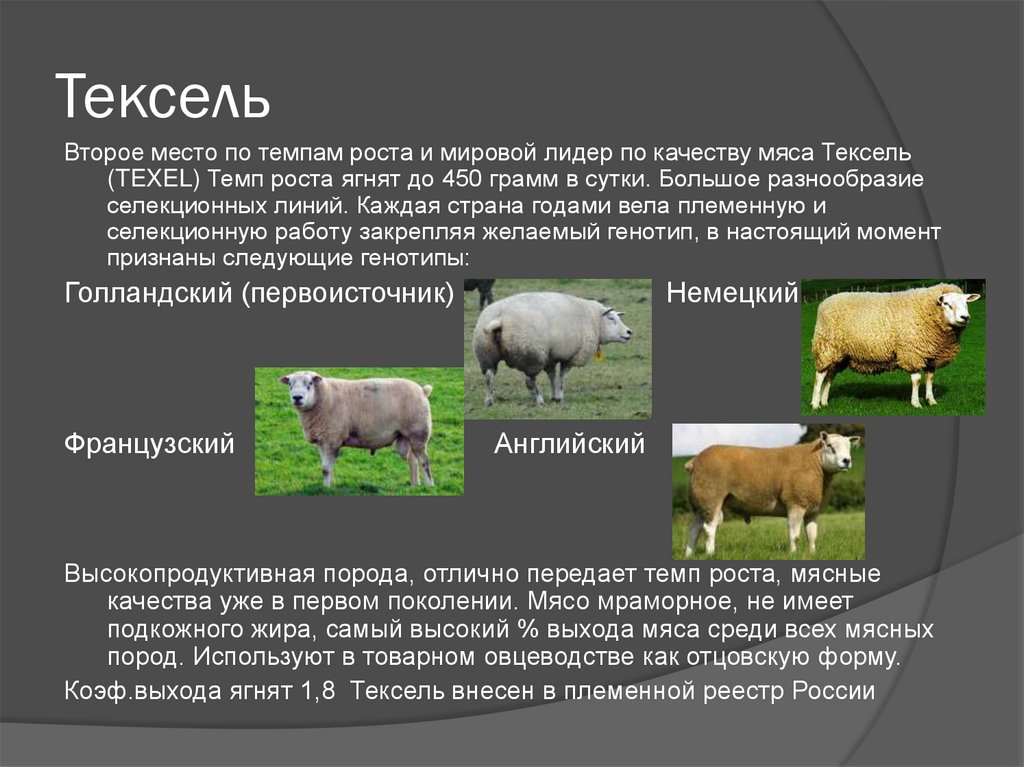 Тексель

Второе место по темпам роста и мировой лидер по качеству мяса Тексель (TEXEL) Темп роста ягнят до 450 грамм в сутки. Большое разнообразие селекционных линий. Каждая страна годами вела племенную и селекционную работу закрепляя желаемый генотип, в настоящий момент признаны следующие генотипы:

Голландский (первоисточник)

Немецкий

Французский

Английский

Высокопродуктивная порода, отлично передает темп роста, мясные качества уже в первом поколении. Мясо мраморное, не имеет подкожного жира, самый высокий % выхода мяса среди всех мясных пород. Используют в товарном овцеводстве как отцовскую форму.

Коэф.выхода ягнят 1,8 Тексель внесен в племенной реестр России